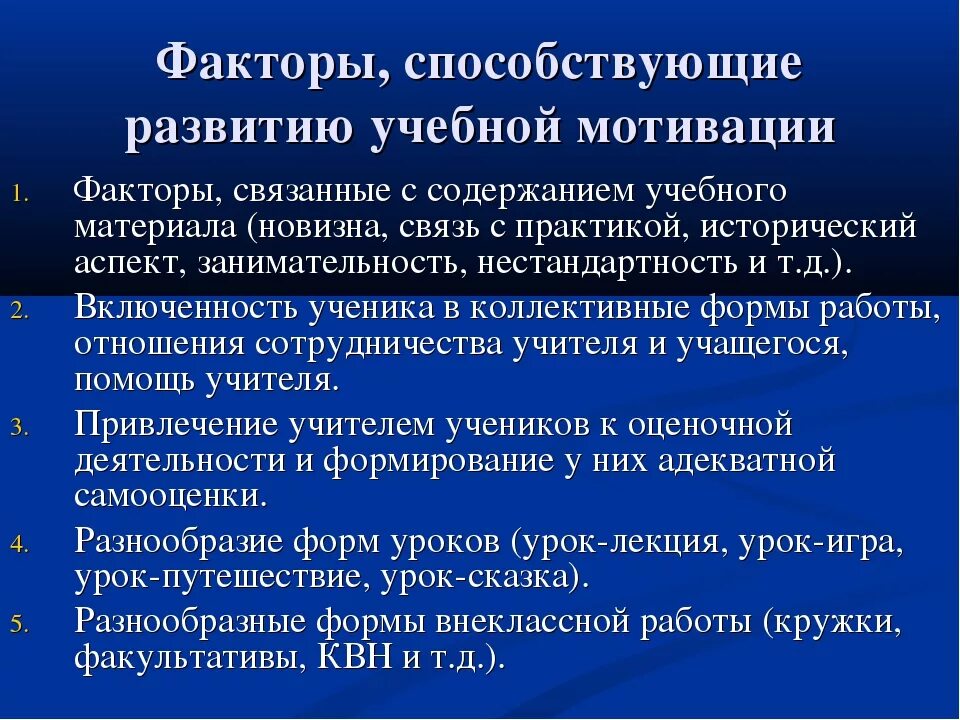 Факторы, способствующие развитию учебной мотивации

1. Факторы, связанные с содержанием учебного материала (новизна, связь с практикой, исторический аспект, занимательность, нестандартность и т.д.).
2. Включенность ученика в коллективные формы работы, отношения сотрудничества учителя и учащегося, помощь учителя.
3. Привлечение учителем учеников к оценочной деятельности и формирование у них адекватной самооценки.
4. Разнообразие форм уроков (урок-лекция, урок-игра, урок-путешествие, урок-сказка).
5. Разнообразные формы внеклассной работы (кружки, факультативы, КВН и т.д.).